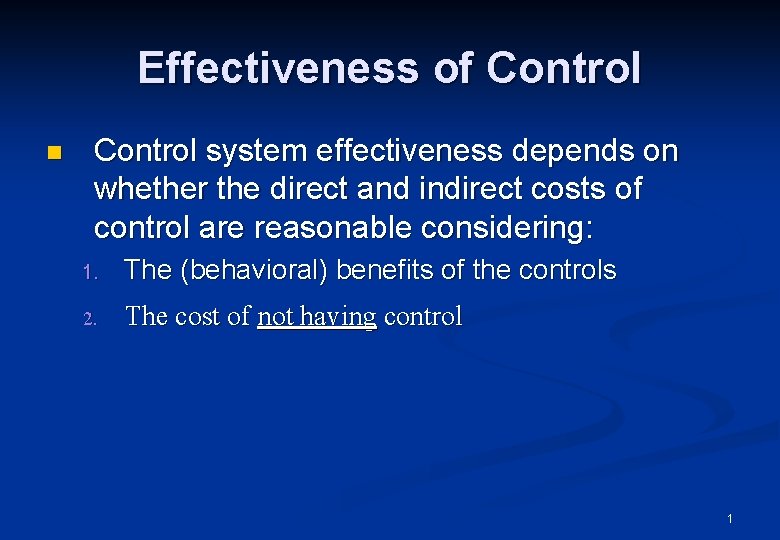 Effectiveness of Control

Control system effectiveness depends on whether the direct and indirect costs of control are reasonable considering:

1. The (behavioral) benefits of the controls

2. The cost of not having control

1